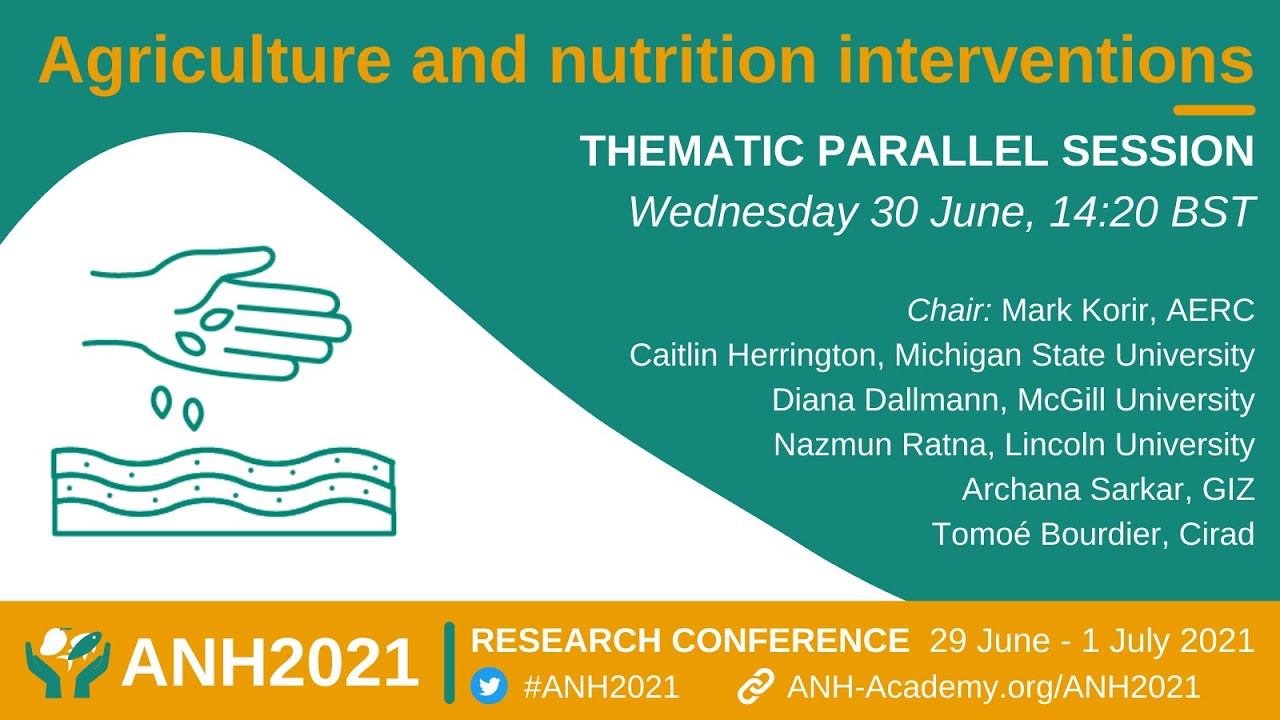 Agriculture and nutrition interventions

THEMATIC PARALLEL SESSION

Wednesday 30 June, 14:20 BST

Chair: Mark Korir, AERC
Caitlin Herrington, Michigan State University
Diana Dallmann, McGill University
Nazmun Ratna, Lincoln University
Archana Sarkar, GIZ
Tomoé Bourdier, Cirad

ANH2021

RESEARCH CONFERENCE 29 June - 1 July 2021

#ANH2021

ANH-Academy.org/ANH2021